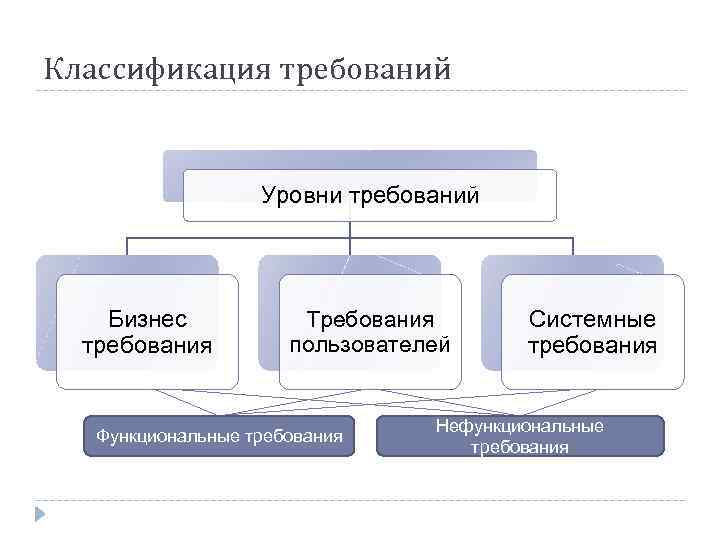 Классификация требований

Уровни требований

Бизнес требования

Требования пользователей

Системные требования

Функциональные требования

Нефункциональные требования